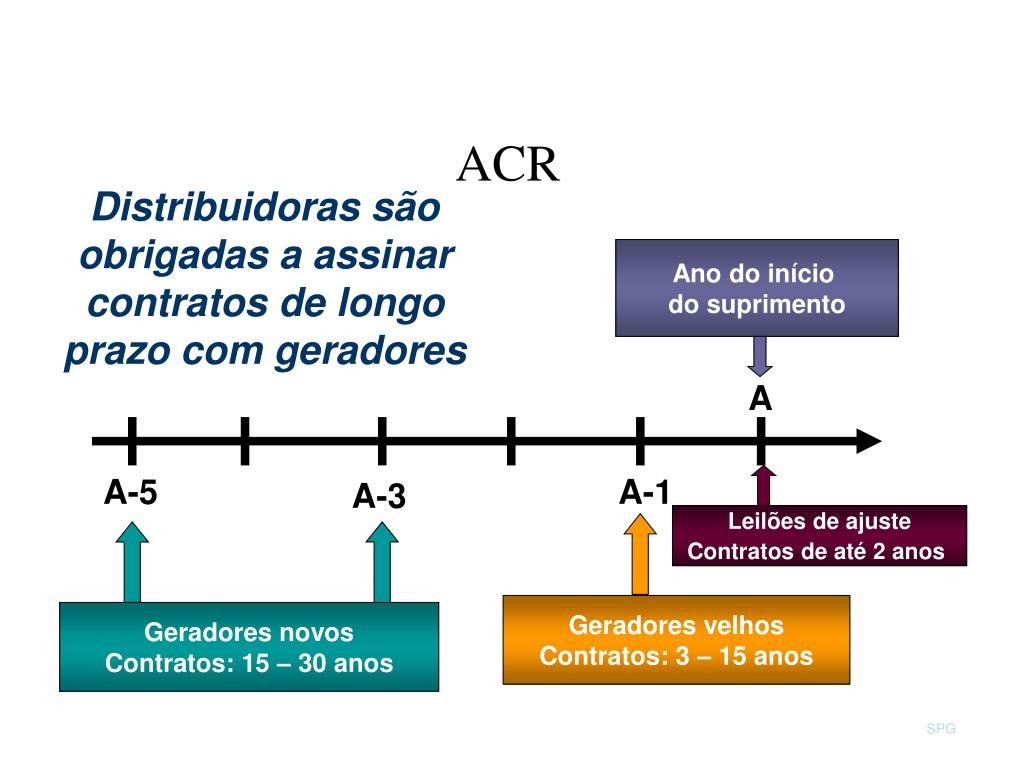 ACR

Distribuidoras são obrigadas a assinar contratos de longo prazo com geradores

Ano do início do suprimento

A

A-5

A-3

A-1

Leilões de ajuste
Contratos de até 2 anos

Geradores novos
Contratos: 15 – 30 anos

Geradores velhos
Contratos: 3 – 15 anos

SPG